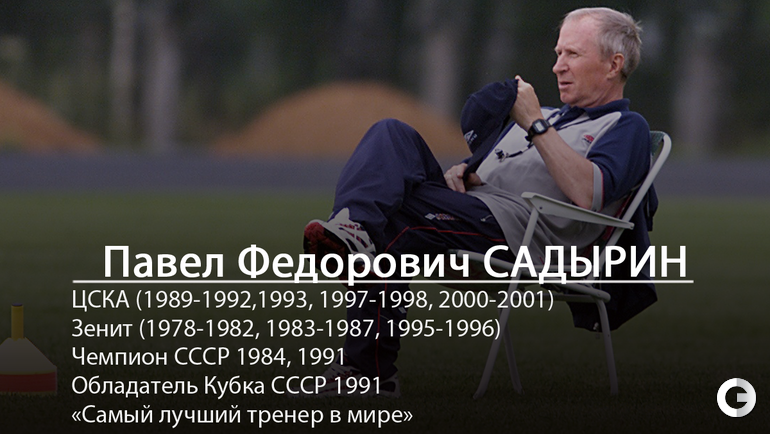 Павел Федорович САДЫРИН
ЦСКА (1989-1992,1993, 1997-1998, 2000-2001)
Зенит (1978-1982, 1983-1987, 1995-1996)
Чемпион СССР 1984, 1991
Обладатель Кубка СССР 1991
«Самый лучший тренер в мире»